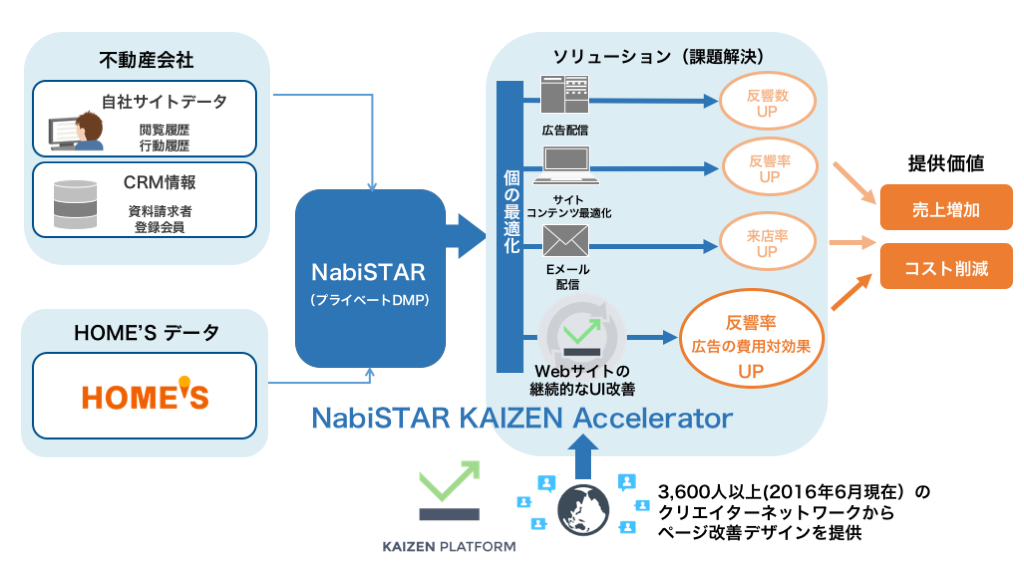 不動産会社

自社サイトデータ
閲覧履歴
行動履歴

CRM情報
資料請求者
登録会員

HOME'S データ

HOME'S

NabiSTAR
（プライベートDMP）

ソリューション（課題解決）

個の最適化

広告配信

サイト
コンテンツ最適化

Eメール
配信

Webサイトの
継続的なUI改善

反響数
UP

反響率
UP

来店率
UP

反響率
広告の費用対効果
UP

提供価値

売上増加

コスト削減

NabiSTAR KAIZEN Accelerator

KAIZEN PLATFORM

3,600人以上(2016年6月現在）の
クリエイターネットワークから
ページ改善デザインを提供